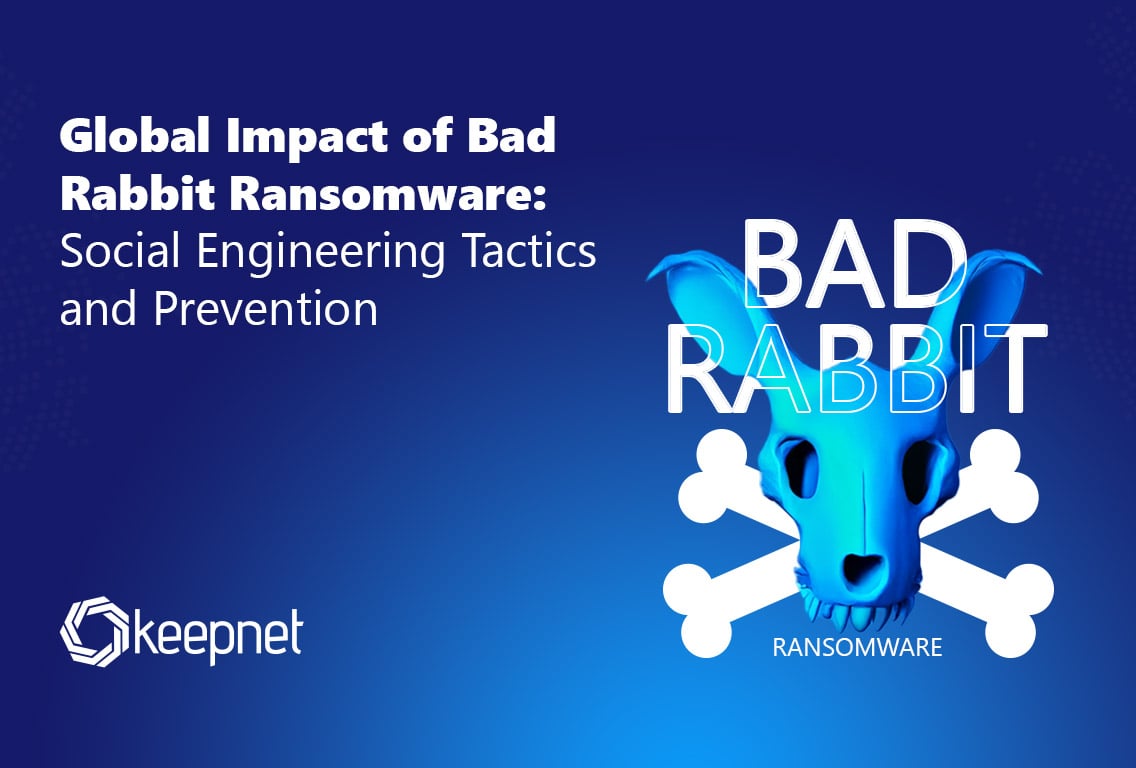 Global Impact of Bad Rabbit Ransomware: Social Engineering Tactics and Prevention

BAD RABBIT

RANSOMWARE

keepnet